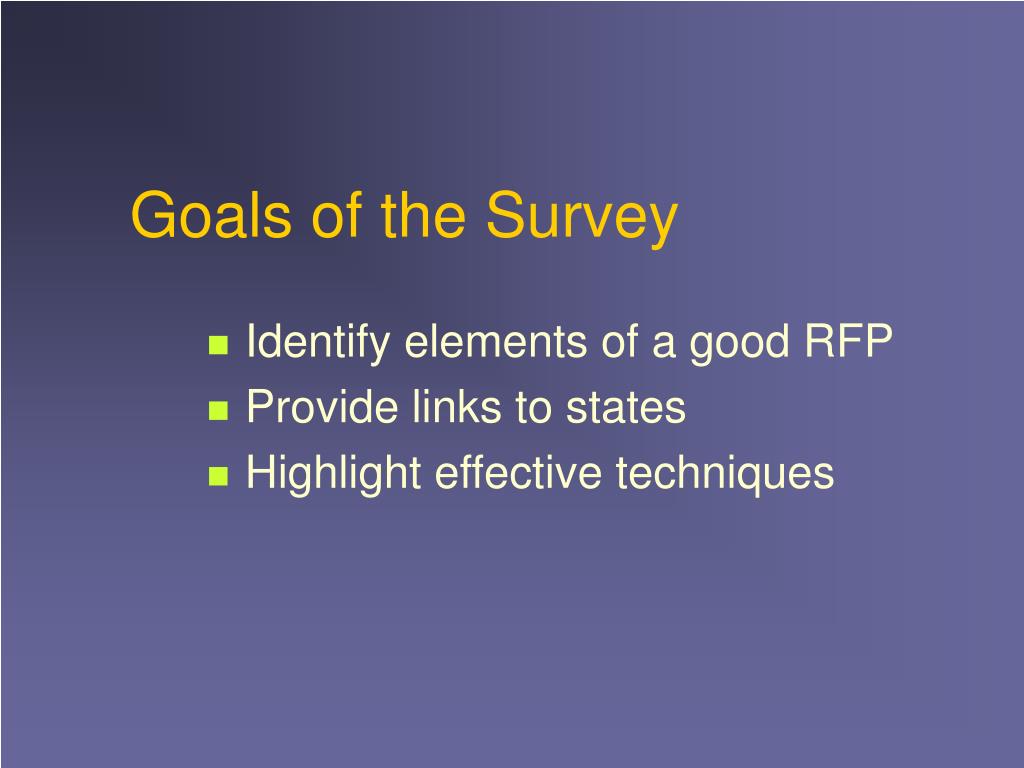 Goals of the Survey

- Identify elements of a good RFP
- Provide links to states
- Highlight effective techniques